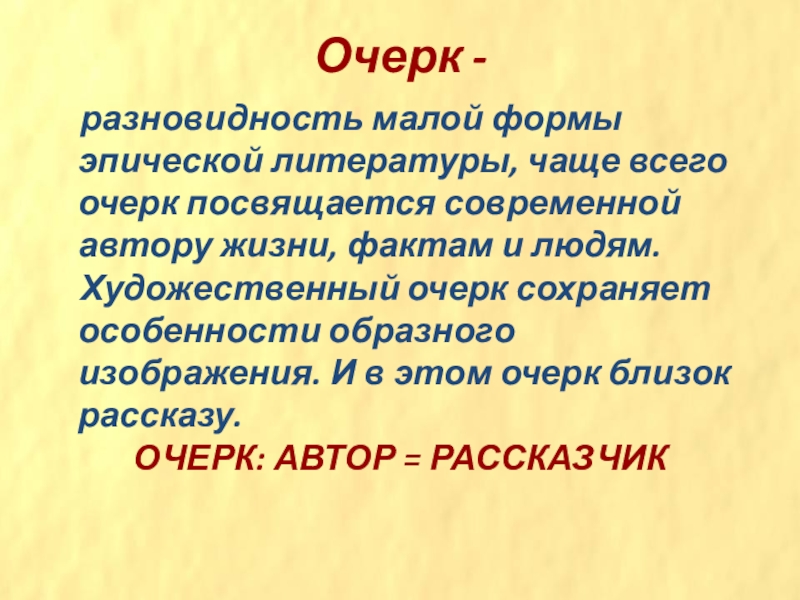 Очерк -

разновидность малой формы эпической литературы, чаще всего очерк посвящается современной автору жизни, фактам и людям. Художественный очерк сохраняет особенности образного изображения. И в этом очерк близок рассказу.

ОЧЕРК: АВТОР = РАССКАЗЧИК